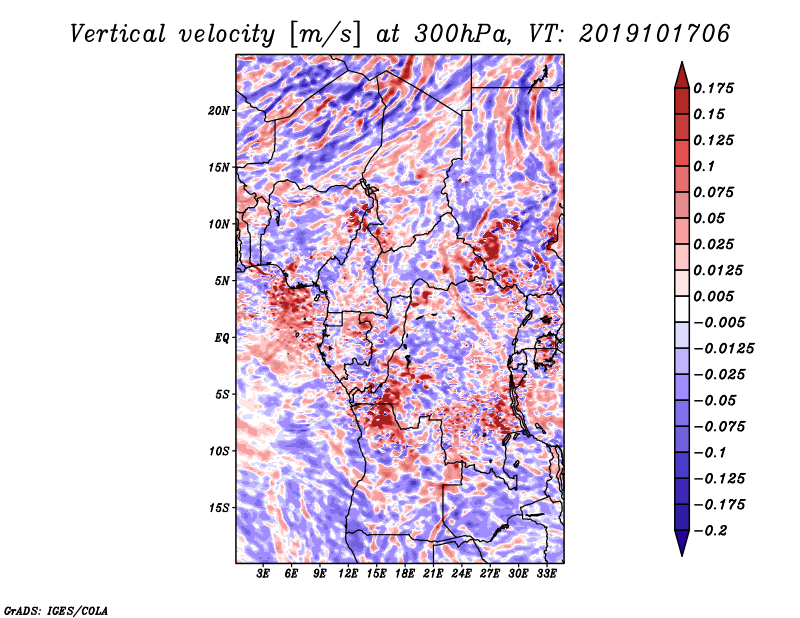 Vertical velocity [m/s] at 300hPa, VT: 2019101706

20N
15N
10N
5N
EQ
5S
10S
15S

3E 6E 9E 12E 15E 18E 21E 24E 27E 30E 33E

0.175
0.15
0.125
0.1
0.075
0.05
0.025
0.0125
0.005
−0.005
−0.0125
−0.025
−0.05
−0.075
−0.1
−0.125
−0.175
−0.2

GrADS: IGES/COLA